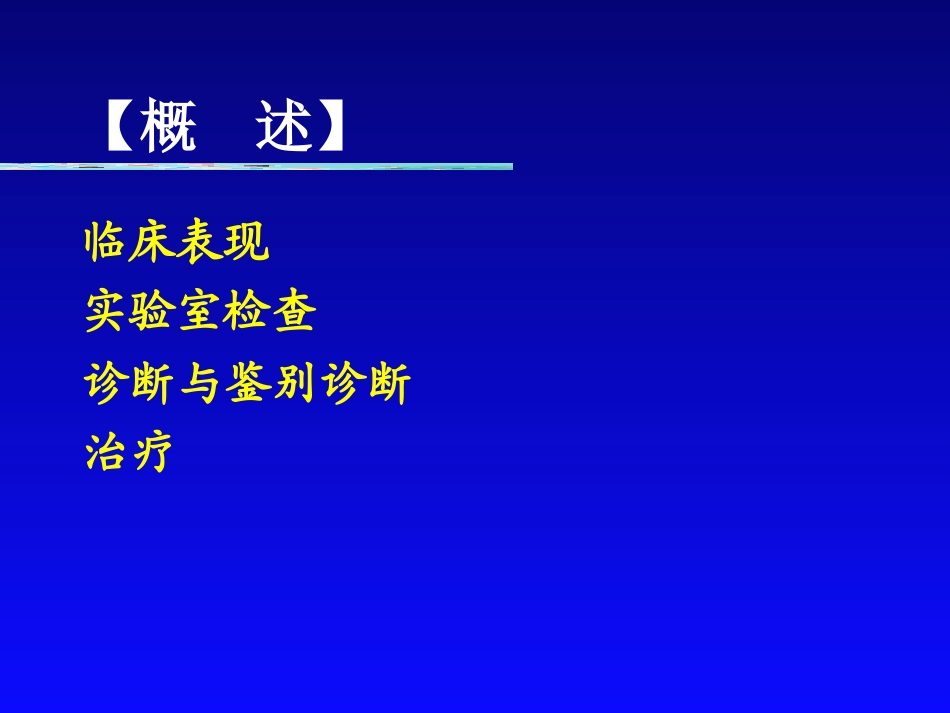 【概　述】

临床表现

实验室检查

诊断与鉴别诊断

治疗